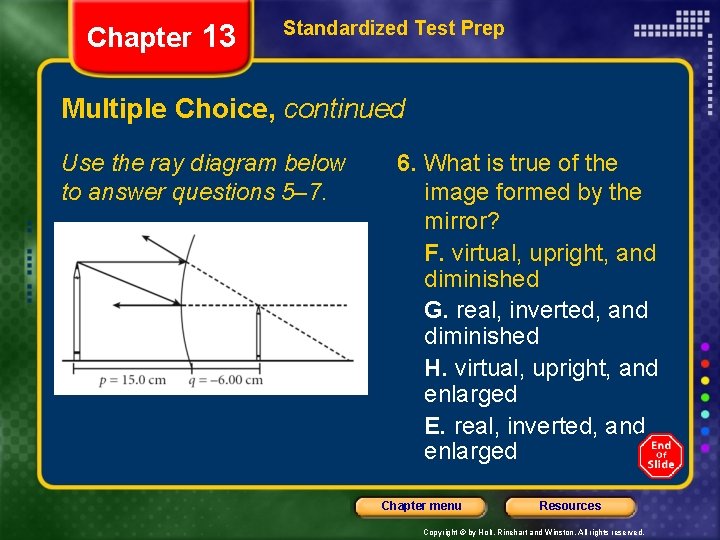 Chapter 13

Standardized Test Prep

Multiple Choice, continued

Use the ray diagram below to answer questions 5–7.

$p = 15.0$ cm $q = -6.00$ cm

6. What is true of the image formed by the mirror?

F. virtual, upright, and diminished

G. real, inverted, and diminished

H. virtual, upright, and enlarged

E. real, inverted, and enlarged

End Of Slide

Chapter menu

Resources

Copyright © by Holt, Rinehart and Winston. All rights reserved.